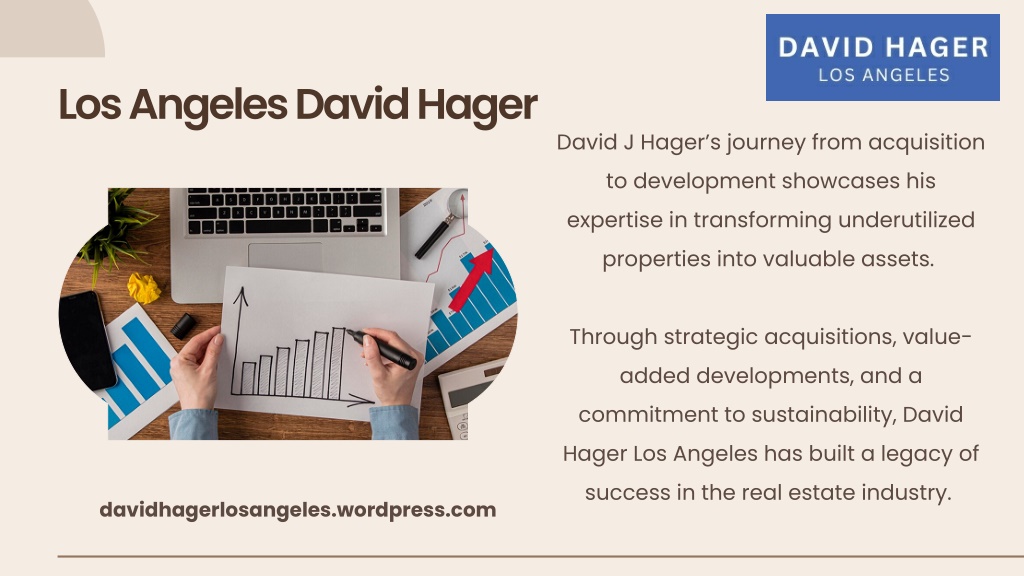 DAVID HAGER
LOS ANGELES

Los Angeles David Hager

David J Hager's journey from acquisition to development showcases his expertise in transforming underutilized properties into valuable assets.

Through strategic acquisitions, value-added developments, and a commitment to sustainability, David Hager Los Angeles has built a legacy of success in the real estate industry.

davidhagerlosangeles.wordpress.com